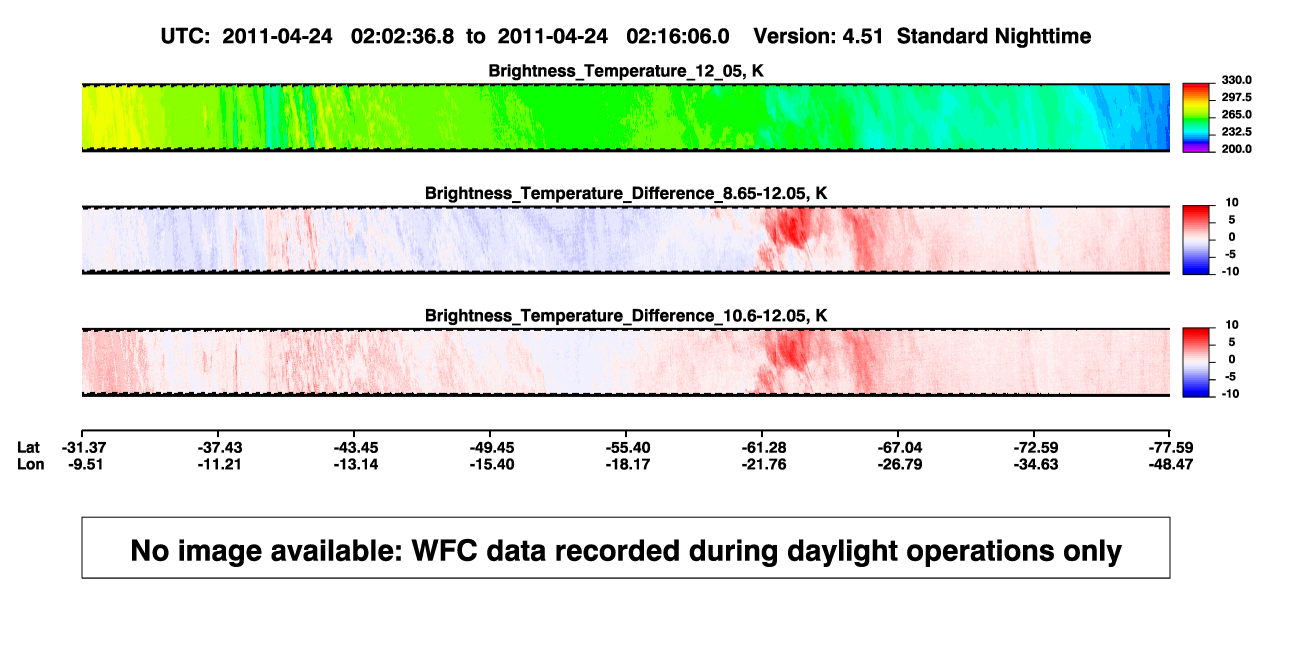 UTC: 2011-04-24 02:02:36.8 to 2011-04-24 02:16:06.0 Version: 4.51 Standard Nighttime

Brightness_Temperature_12_05, K

330.0
297.5
265.0
232.5
200.0

Brightness_Temperature_Difference_8.65-12.05, K

10
5
0
-5
-10

Brightness_Temperature_Difference_10.6-12.05, K

10
5
0
-5
-10

| Lat | -31.37 | -37.43 | -43.45 | -49.45 | -55.40 | -61.28 | -67.04 | -72.59 | -77.59 |
|---|---|---|---|---|---|---|---|---|---|
| Lon | -9.51 | -11.21 | -13.14 | -15.40 | -18.17 | -21.76 | -26.79 | -34.63 | -48.47 |

No image available: WFC data recorded during daylight operations only